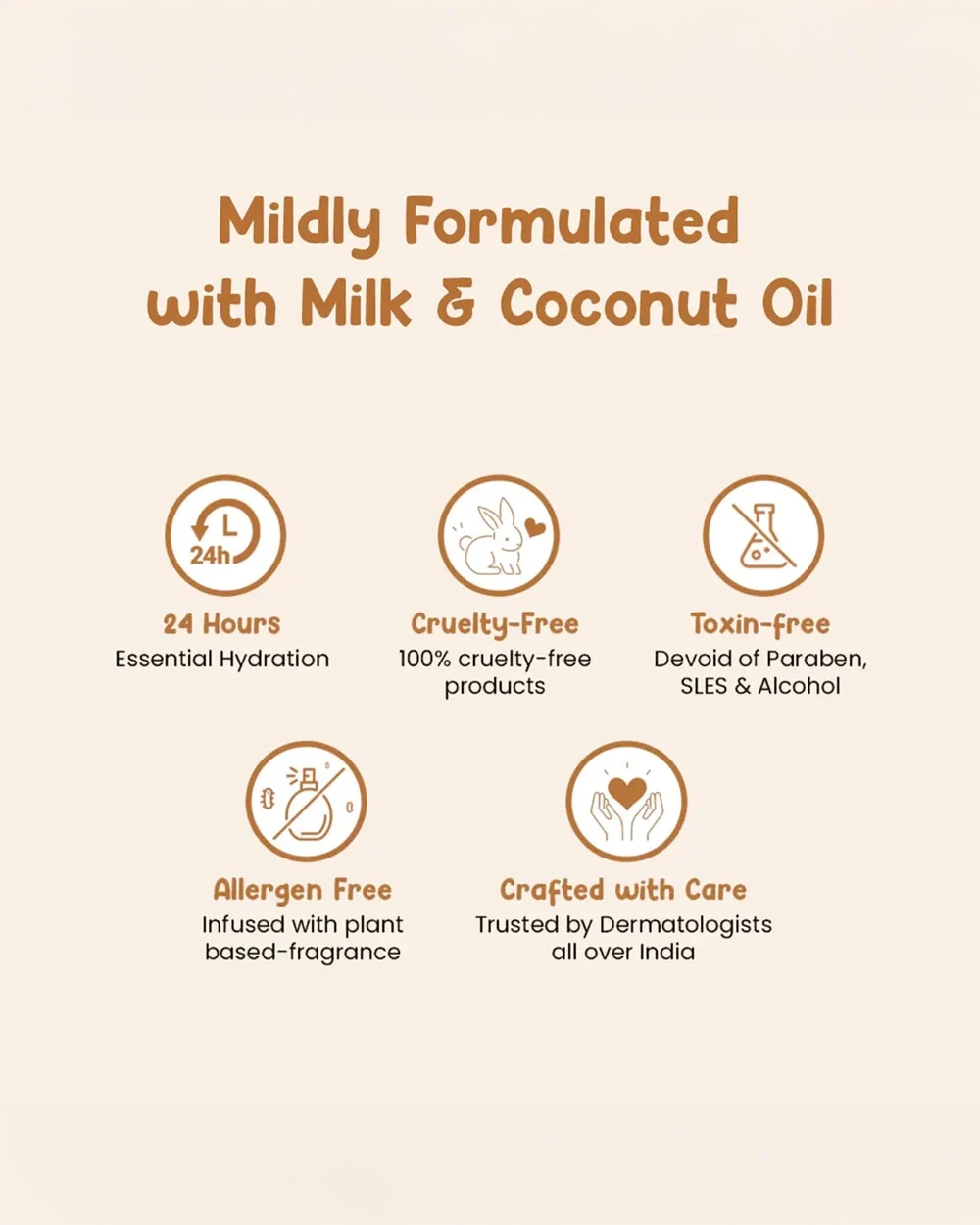 Mildly Formulated with Milk & Coconut Oil

24h

24 Hours
Essential Hydration

Cruelty-Free
100% cruelty-free products

Toxin-free
Devoid of Paraben, SLES & Alcohol

Allergen Free
Infused with plant based-fragrance

Crafted with Care
Trusted by Dermatologists all over India